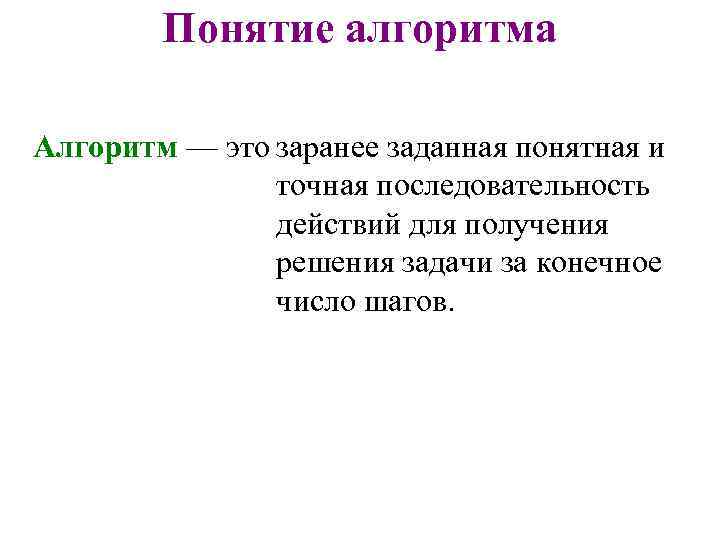 Понятие алгоритма

Алгоритм — это заранее заданная понятная и точная последовательность действий для получения решения задачи за конечное число шагов.